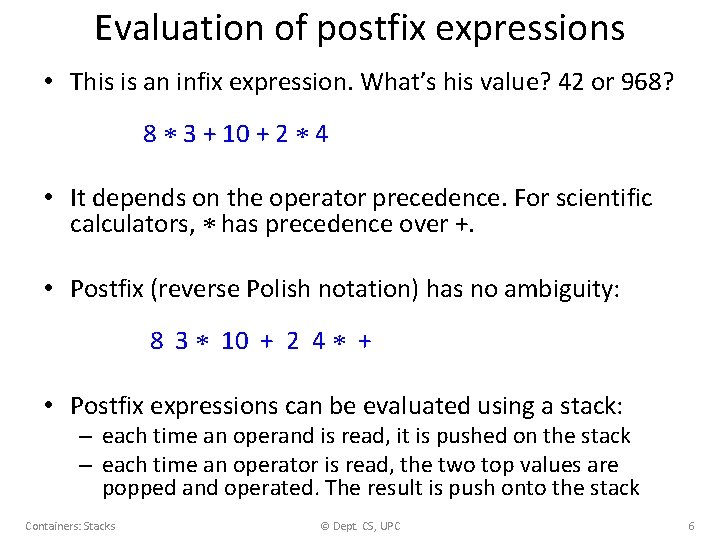 Evaluation of postfix expressions

• This is an infix expression. What's his value? 42 or 968?

$8 * 3 + 10 + 2 * 4$

• It depends on the operator precedence. For scientific calculators, $*$ has precedence over +.

• Postfix (reverse Polish notation) has no ambiguity:

$8\ 3 *\ 10\ +\ 2\ 4 *\ +$

• Postfix expressions can be evaluated using a stack:
– each time an operand is read, it is pushed on the stack
– each time an operator is read, the two top values are popped and operated. The result is push onto the stack

Containers: Stacks © Dept. CS, UPC 6